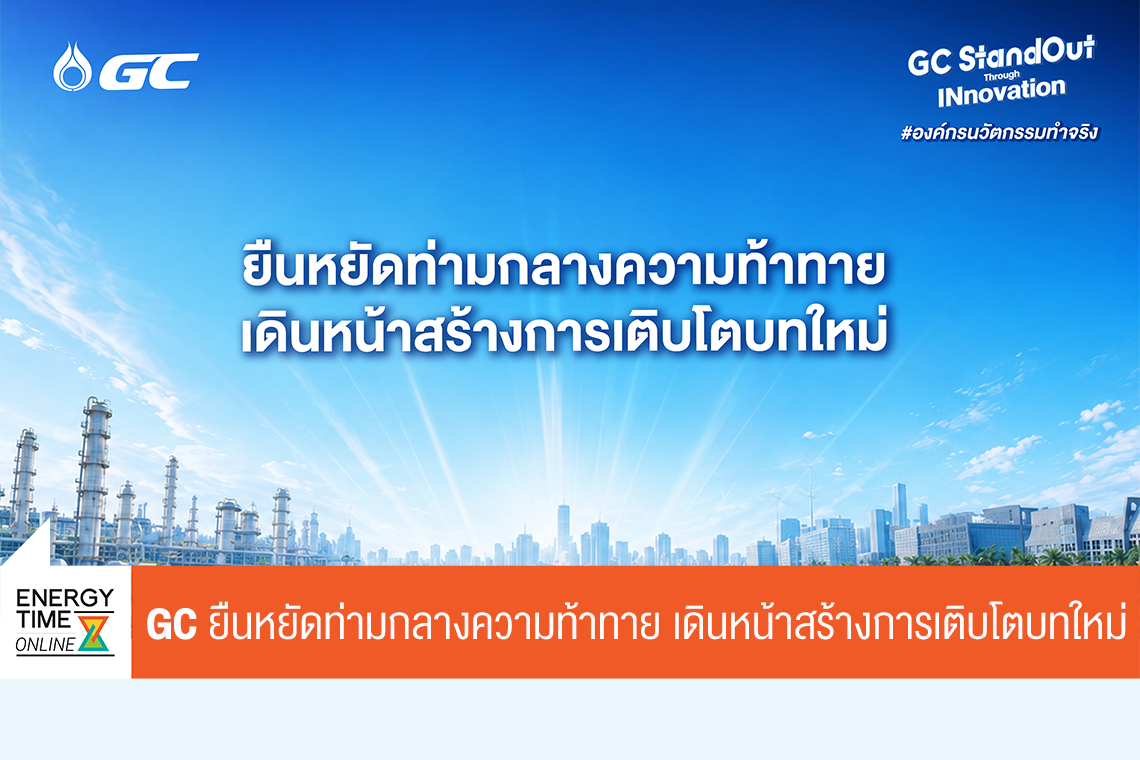 GC

GC StandOut Through INnovation
#องค์กรนวัตกรรมทำจริง

ยืนหยัดท่ามกลางความท้าทาย
เดินหน้าสร้างการเติบโตบทใหม่

ENERGY TIME ONLINE

GC ยืนหยัดท่ามกลางความท้าทาย เดินหน้าสร้างการเติบโตบทใหม่